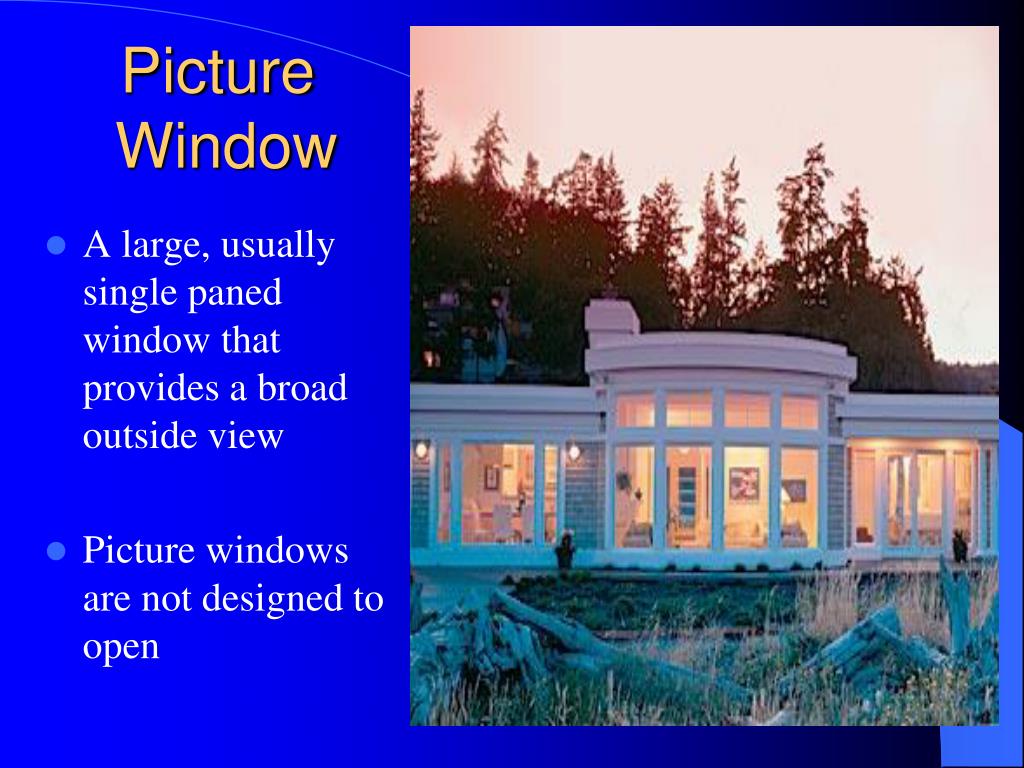 Picture Window

- A large, usually single paned window that provides a broad outside view

- Picture windows are not designed to open